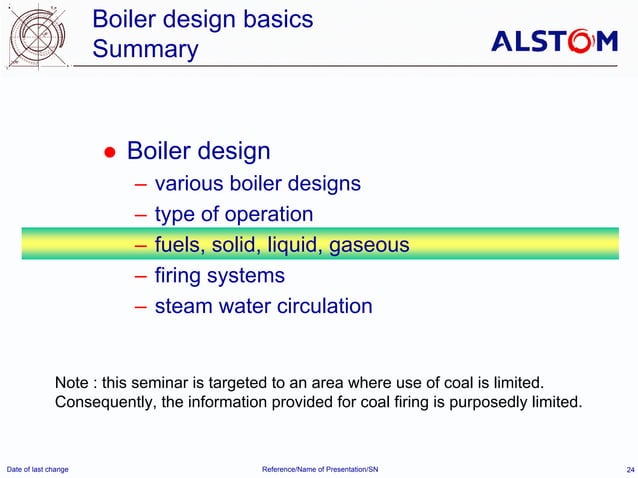 Boiler design basics
Summary

ALSTOM

● Boiler design
– various boiler designs
– type of operation
– fuels, solid, liquid, gaseous
– firing systems
– steam water circulation

Note : this seminar is targeted to an area where use of coal is limited. Consequently, the information provided for coal firing is purposedly limited.

Date of last change
Reference/Name of Presentation/SN
24